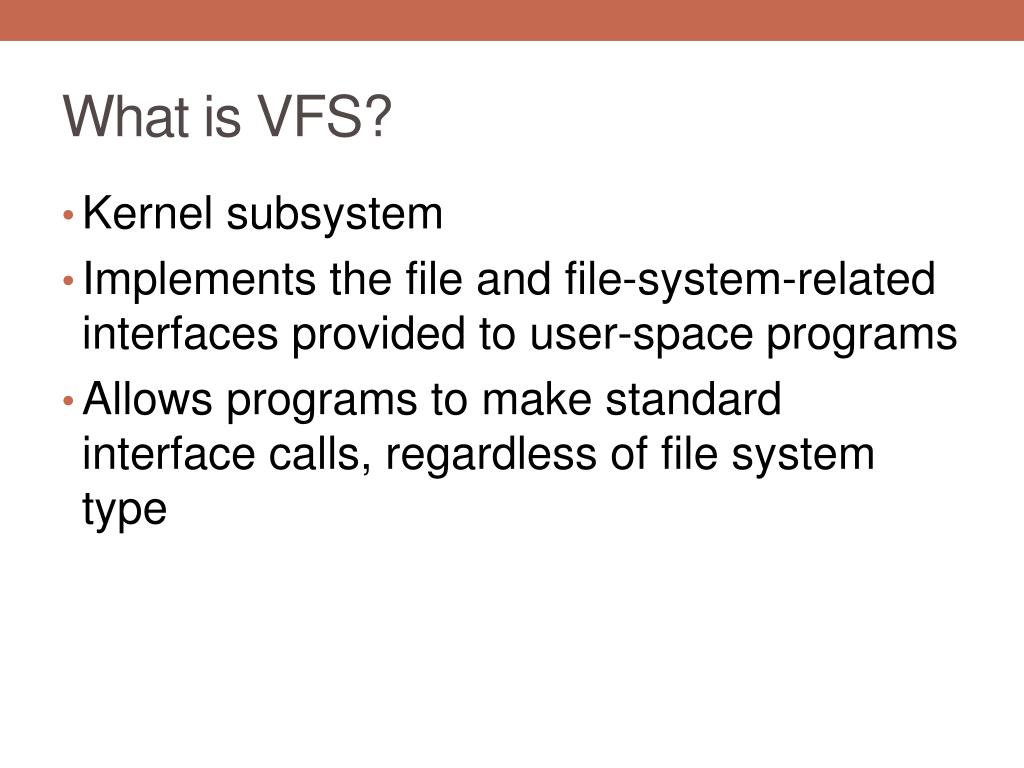 What is VFS?

• Kernel subsystem
• Implements the file and file-system-related interfaces provided to user-space programs
• Allows programs to make standard interface calls, regardless of file system type